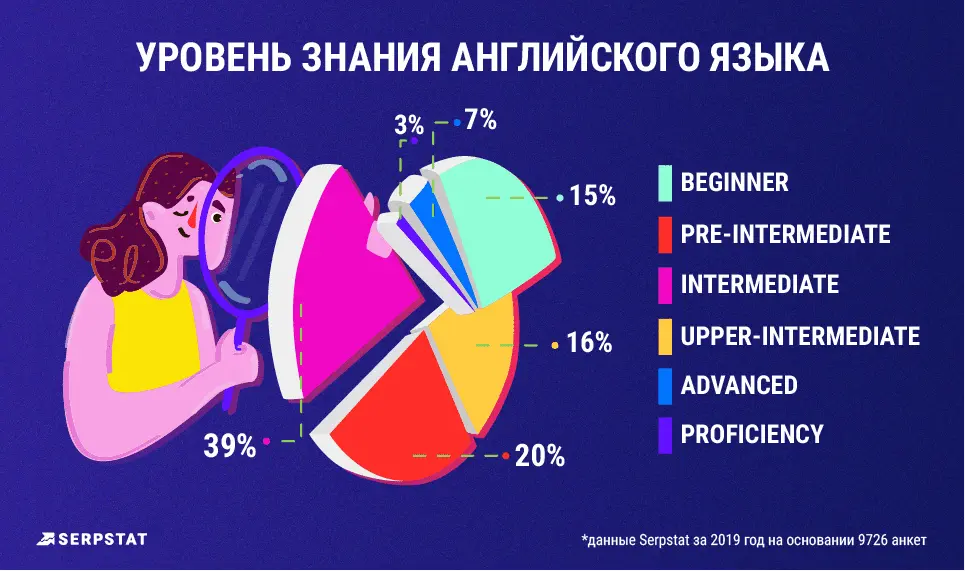 УРОВЕНЬ ЗНАНИЯ АНГЛИЙСКОГО ЯЗЫКА

3%
7%
15%
16%
20%
39%

BEGINNER
PRE-INTERMEDIATE
INTERMEDIATE
UPPER-INTERMEDIATE
ADVANCED
PROFICIENCY

SERPSTAT

*данные Serpstat за 2019 год на основании 9726 анкет